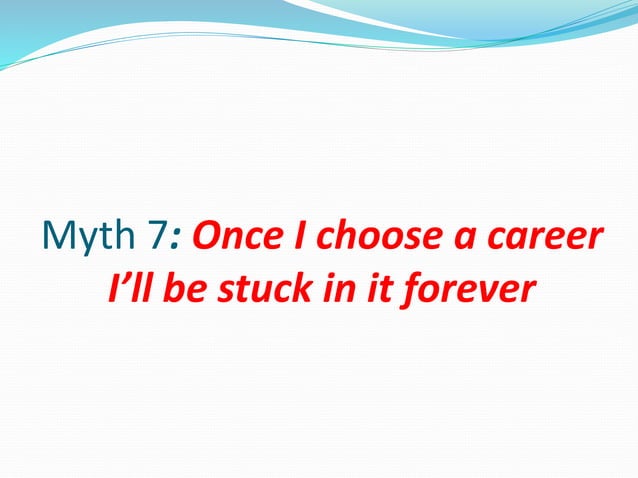 Myth 7: Once I choose a career I’ll be stuck in it forever